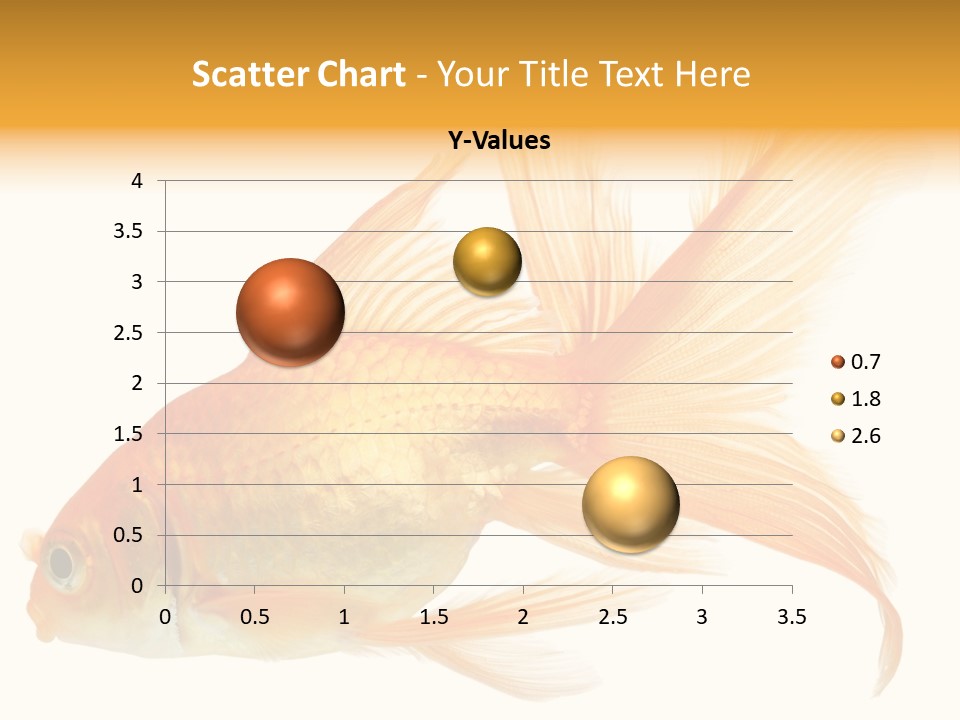 Scatter Chart - Your Title Text Here

Y-Values

4
3.5
3
2.5
2
1.5
1
0.5
0

0 0.5 1 1.5 2 2.5 3 3.5

0.7
1.8
2.6